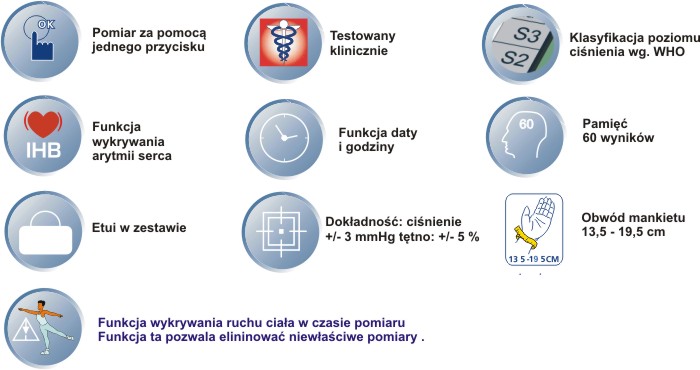 OK

Pomiar za pomocą jednego przycisku

Testowany klinicznie

S3
S2

Klasyfikacja poziomu ciśnienia wg. WHO

IHB

Funkcja wykrywania arytmii serca

Funkcja daty i godziny

60

Pamięć 60 wyników

Etui w zestawie

Dokładność: ciśnienie +/- 3 mmHg tętno: +/- 5 %

13 5 -19 5CM

Obwód mankietu 13,5 - 19,5 cm

Funkcja wykrywania ruchu ciała w czasie pomiaru
Funkcja ta pozwala elininować niewłaściwe pomiary .